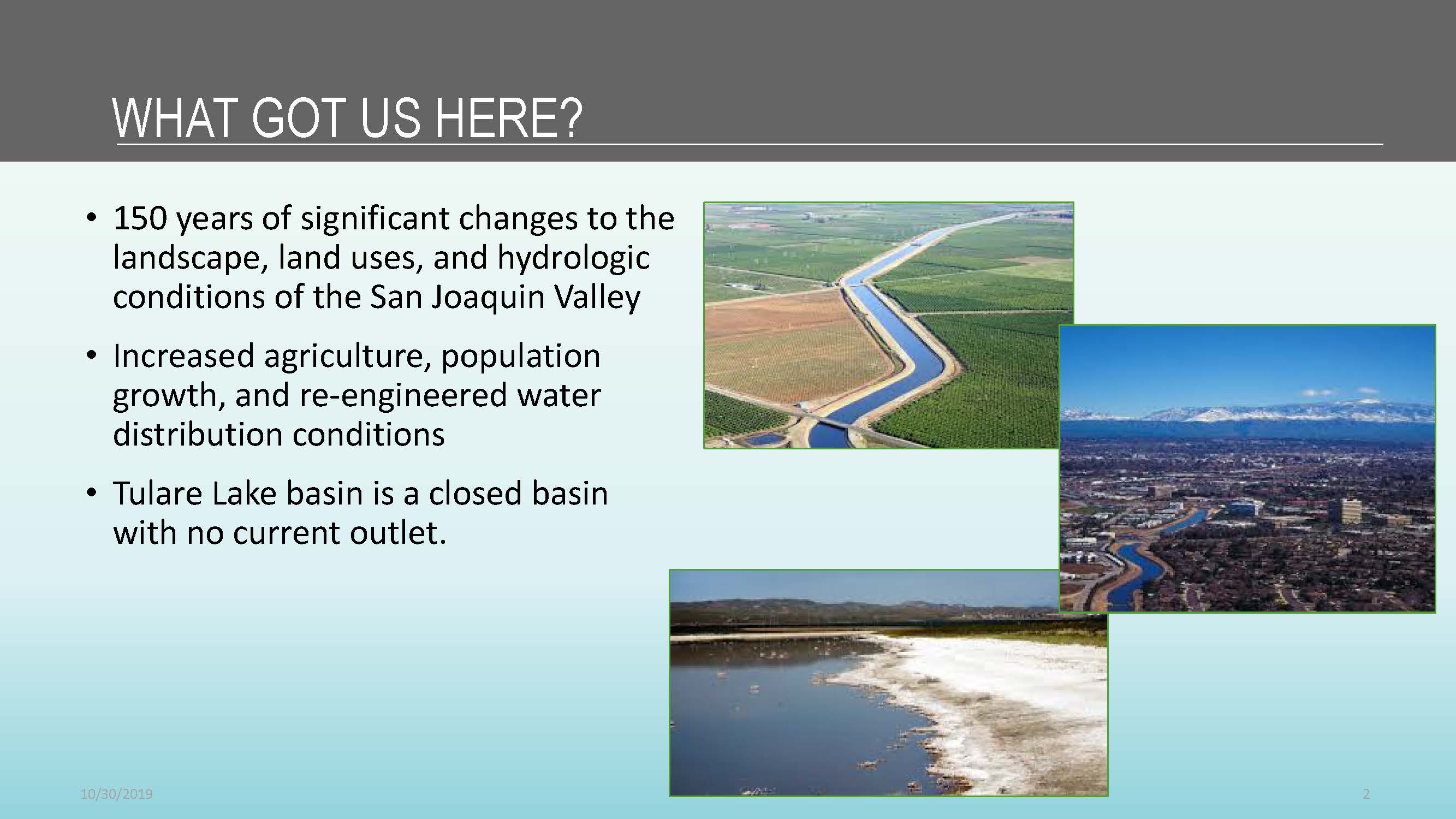 WHAT GOT US HERE?

• 150 years of significant changes to the landscape, land uses, and hydrologic conditions of the San Joaquin Valley

• Increased agriculture, population growth, and re-engineered water distribution conditions

• Tulare Lake basin is a closed basin with no current outlet.

10/30/2019

2